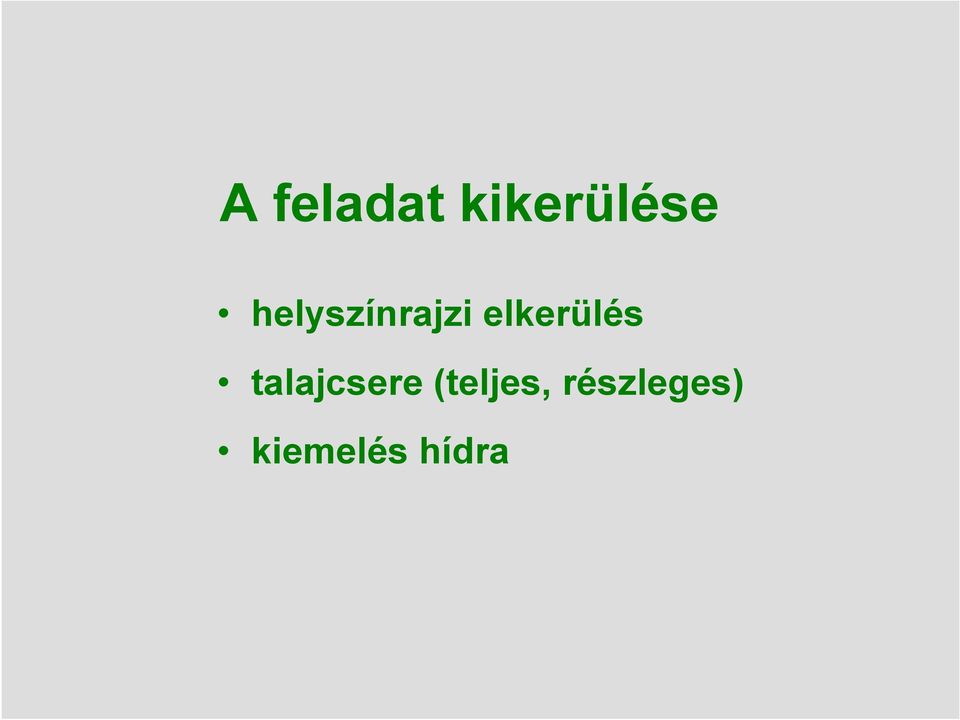 A feladat kikerülése

• helyszínrajzi elkerülés
• talajcsere (teljes, részleges)
• kiemelés hídra